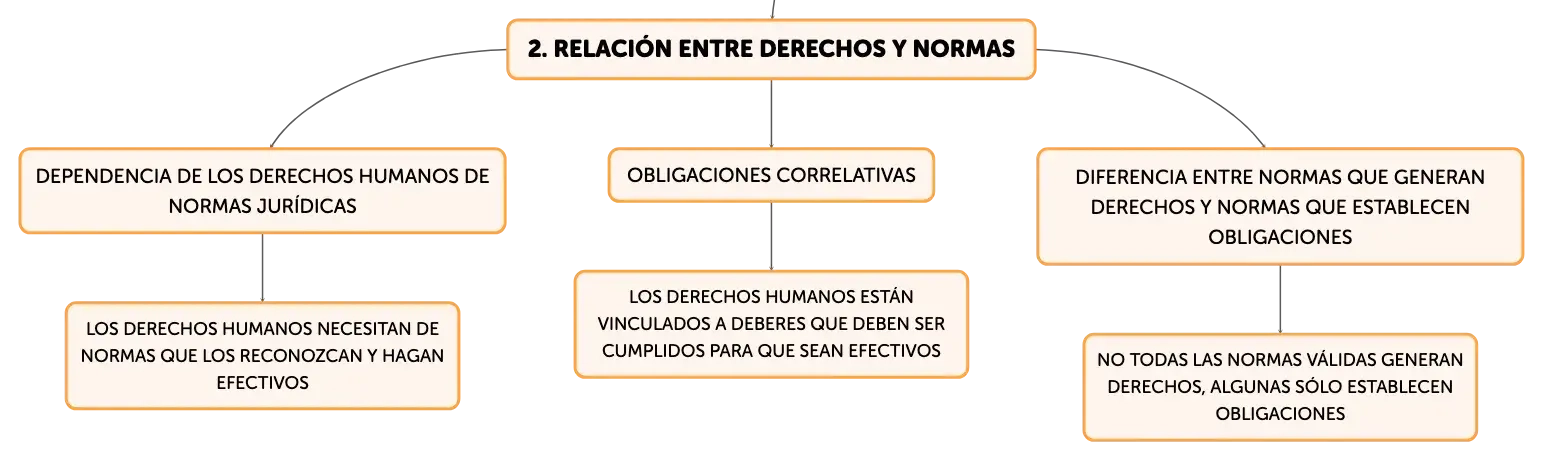 2. RELACIÓN ENTRE DERECHOS Y NORMAS

DEPENDENCIA DE LOS DERECHOS HUMANOS DE NORMAS JURÍDICAS

LOS DERECHOS HUMANOS NECESITAN DE NORMAS QUE LOS RECONOZCAN Y HAGAN EFECTIVOS

OBLIGACIONES CORRELATIVAS

LOS DERECHOS HUMANOS ESTÁN VINCULADOS A DEBERES QUE DEBEN SER CUMPLIDOS PARA QUE SEAN EFECTIVOS

DIFERENCIA ENTRE NORMAS QUE GENERAN DERECHOS Y NORMAS QUE ESTABLECEN OBLIGACIONES

NO TODAS LAS NORMAS VÁLIDAS GENERAN DERECHOS, ALGUNAS SÓLO ESTABLECEN OBLIGACIONES